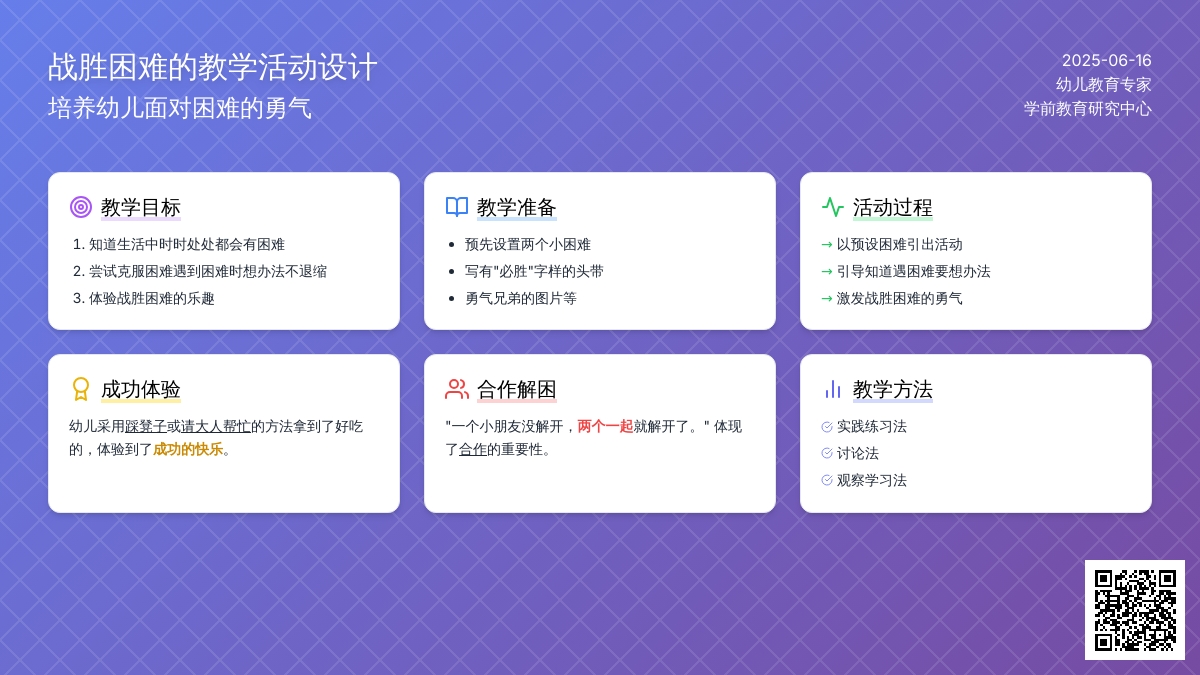 战胜困难的教学活动设计
培养幼儿面对困难的勇气

2025-06-16
幼儿教育专家
学前教育研究中心

教学目标
1. 知道生活中时时处处都会有困难
2. 尝试克服困难遇到困难时想办法不退缩
3. 体验战胜困难的乐趣

教学准备
• 预先设置两个小困难
• 写有"必胜"字样的头带
• 勇气兄弟的图片等

活动过程
→ 以预设困难引出活动
→ 引导知道遇困难要想办法
→ 激发战胜困难的勇气

成功体验
幼儿采用踩凳子或请大人帮忙的方法拿到了好吃的，体验到了成功的快乐。

合作解困
"一个小朋友没解开，两个一起就解开了。" 体现了合作的重要性。

教学方法
实践练习法
讨论法
观察学习法